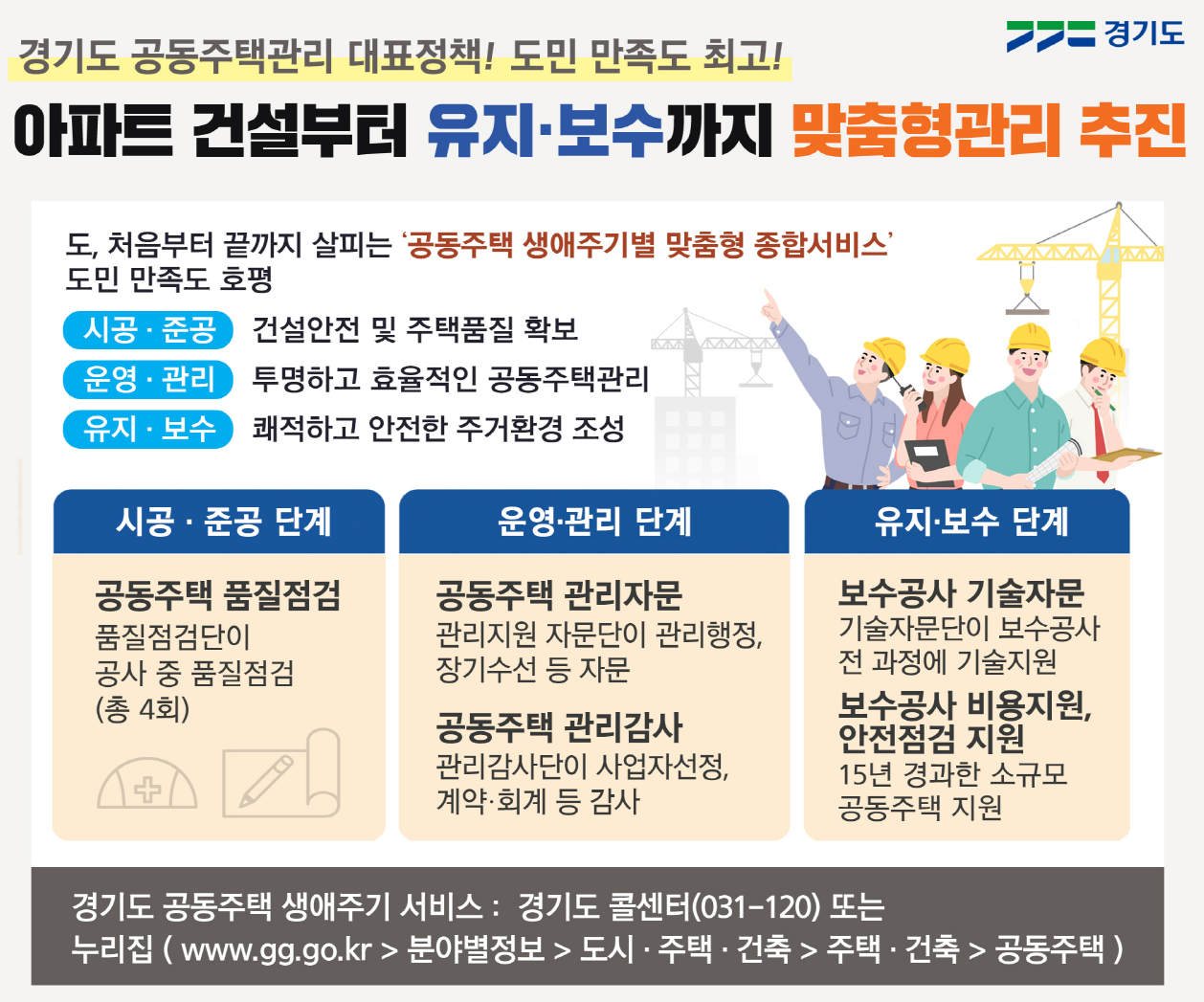 경기도

경기도 공동주택관리 대표정책! 도민 만족도 최고!

아파트 건설부터 유지·보수까지 맞춤형관리 추진

도, 처음부터 끝까지 살피는 '공동주택 생애주기별 맞춤형 종합서비스' 도민 만족도 호평

시공 · 준공 건설안전 및 주택품질 확보

운영 · 관리 투명하고 효율적인 공동주택관리

유지 · 보수 쾌적하고 안전한 주거환경 조성

시공 · 준공 단계

공동주택 품질점검
품질점검단이 공사 중 품질점검 (총 4회)

운영·관리 단계

공동주택 관리자문
관리지원 자문단이 관리행정, 장기수선 등 자문

공동주택 관리감사
관리감사단이 사업자선정, 계약·회계 등 감사

유지·보수 단계

보수공사 기술자문
기술자문단이 보수공사 전 과정에 기술지원

보수공사 비용지원, 안전점검 지원
15년 경과한 소규모 공동주택 지원

경기도 공동주택 생애주기 서비스 : 경기도 콜센터(031-120) 또는
누리집 ( www.gg.go.kr > 분야별정보 > 도시 · 주택 · 건축 > 주택 · 건축 > 공동주택 )